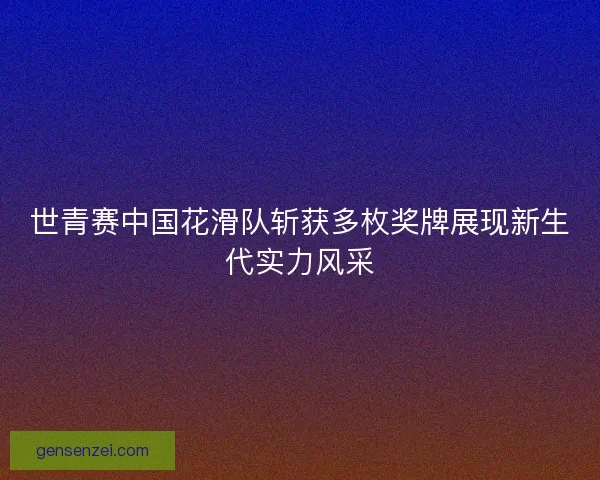 世青赛中国花滑队斩获多枚奖牌展现新生代实力风采

gensenzei.com